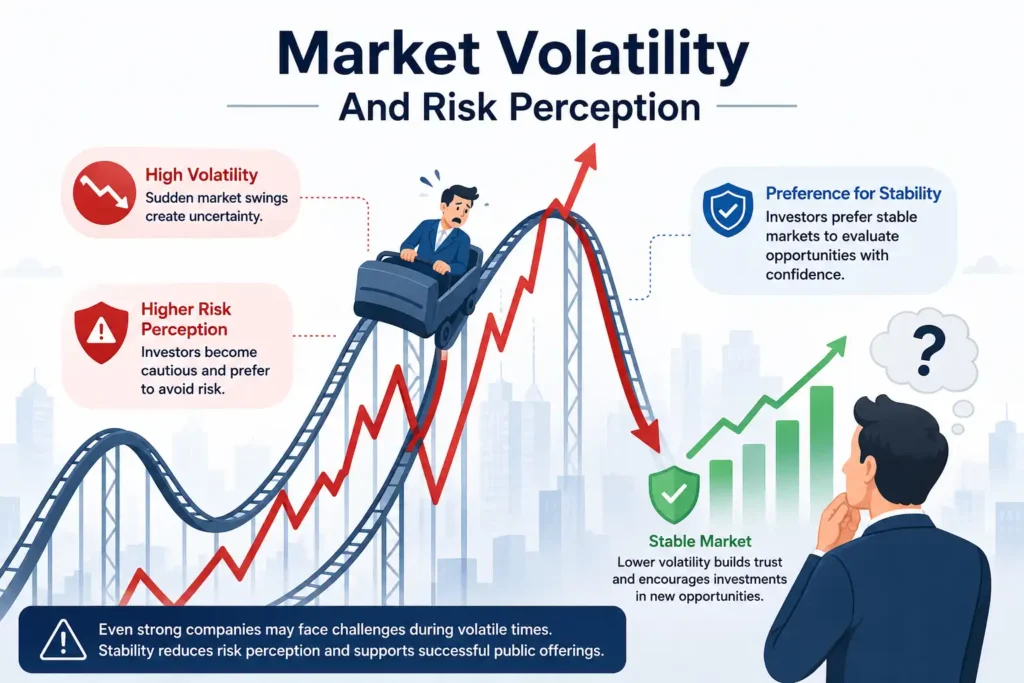 Market Volatility
And Risk Perception

High Volatility
Sudden market swings create uncertainty.

Higher Risk Perception
Investors become cautious and prefer to avoid risk.

Preference for Stability
Investors prefer stable markets to evaluate opportunities with confidence.

?

Stable Market
Lower volatility builds trust and encourages investments in new opportunities.

Even strong companies may face challenges during volatile times.
Stability reduces risk perception and supports successful public offerings.